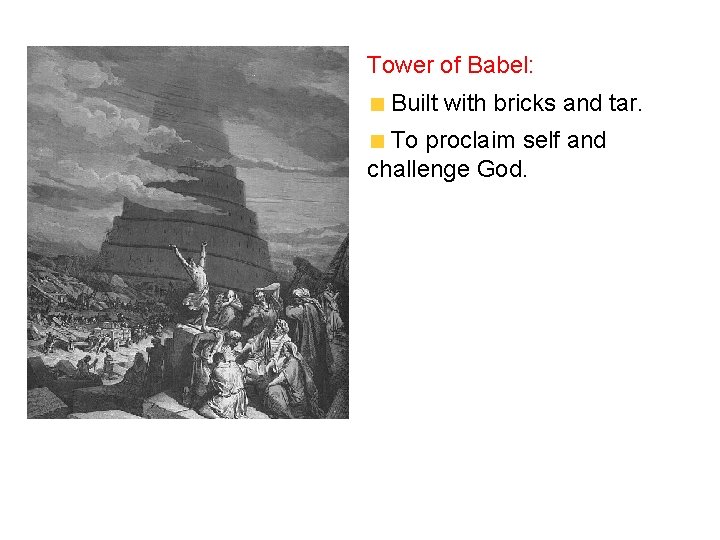 Tower of Babel:

Built with bricks and tar.

To proclaim self and challenge God.